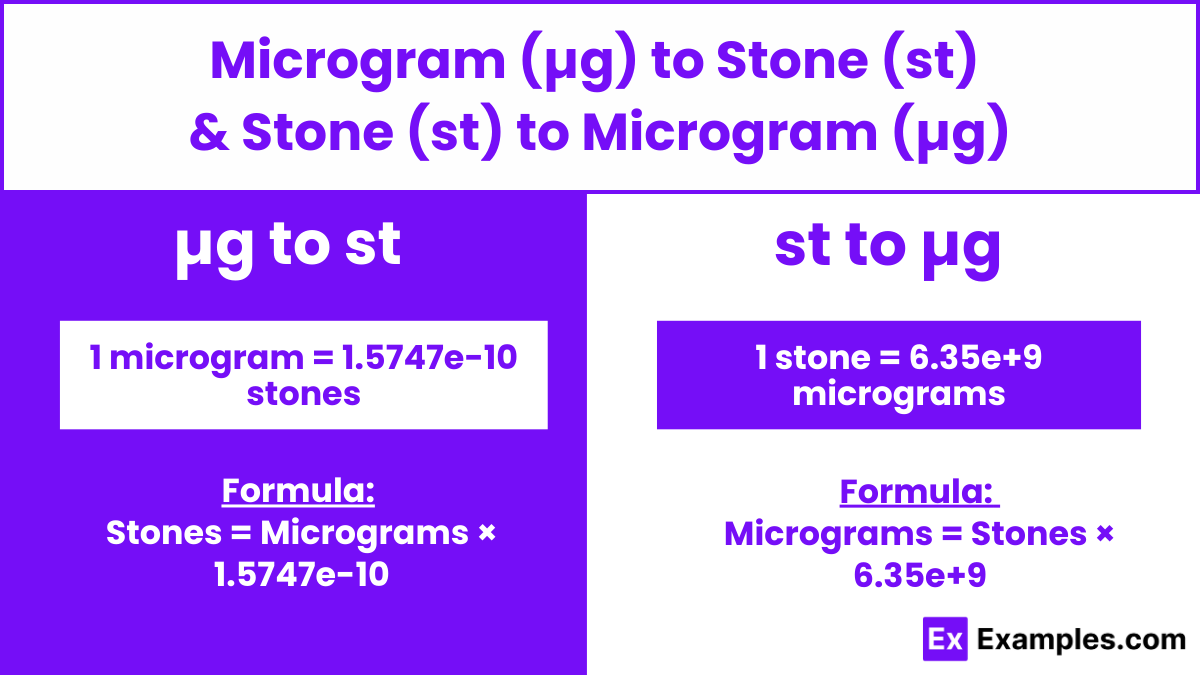 Microgram (µg) to Stone (st) & Stone (st) to Microgram (µg)

µg to st

1 microgram = 1.5747e-10 stones

Formula:
Stones = Micrograms × 1.5747e-10

st to µg

1 stone = 6.35e+9 micrograms

Formula:
Micrograms = Stones × 6.35e+9

Ex Examples.com